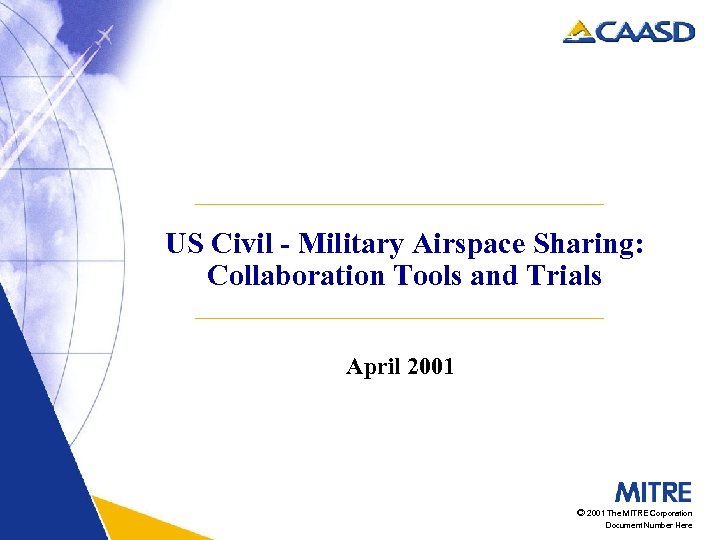 CAASD

US Civil - Military Airspace Sharing: Collaboration Tools and Trials

April 2001

MITRE

© 2001 The MITRE Corporation
Document Number Here